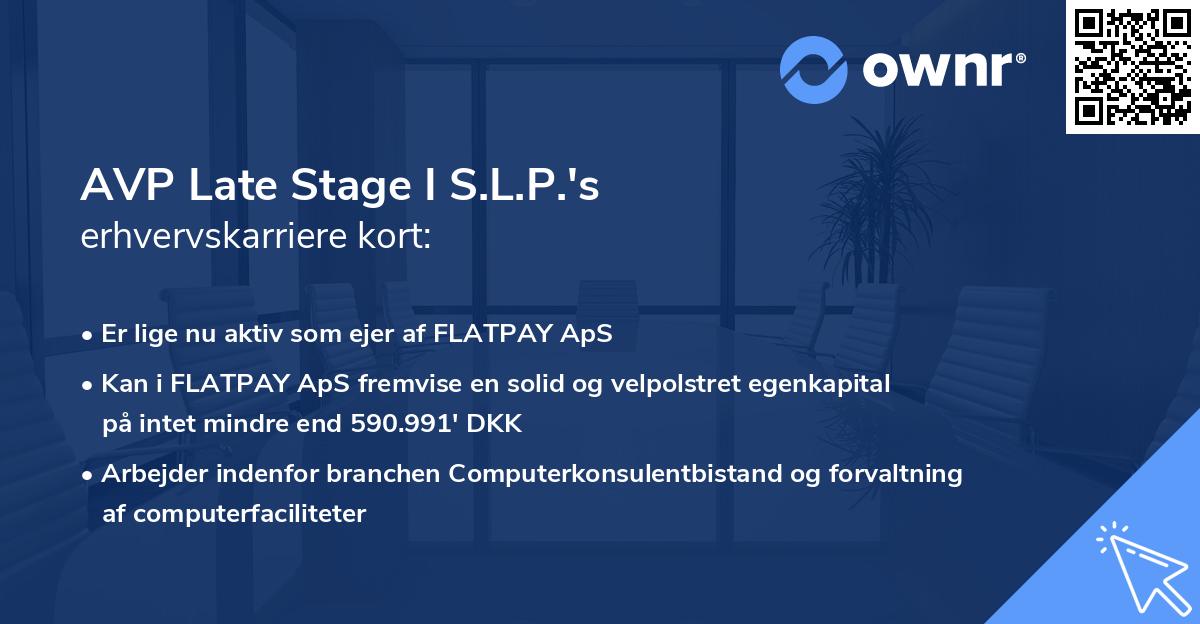 ownr®

AVP Late Stage I S.L.P.'s
erhvervskarriere kort:

• Er lige nu aktiv som ejer af FLATPAY ApS
• Kan i FLATPAY ApS fremvise en solid og velpolstret egenkapital på intet mindre end 590.991' DKK
• Arbejder indenfor branchen Computerkonsulentbistand og forvaltning af computerfaciliteter